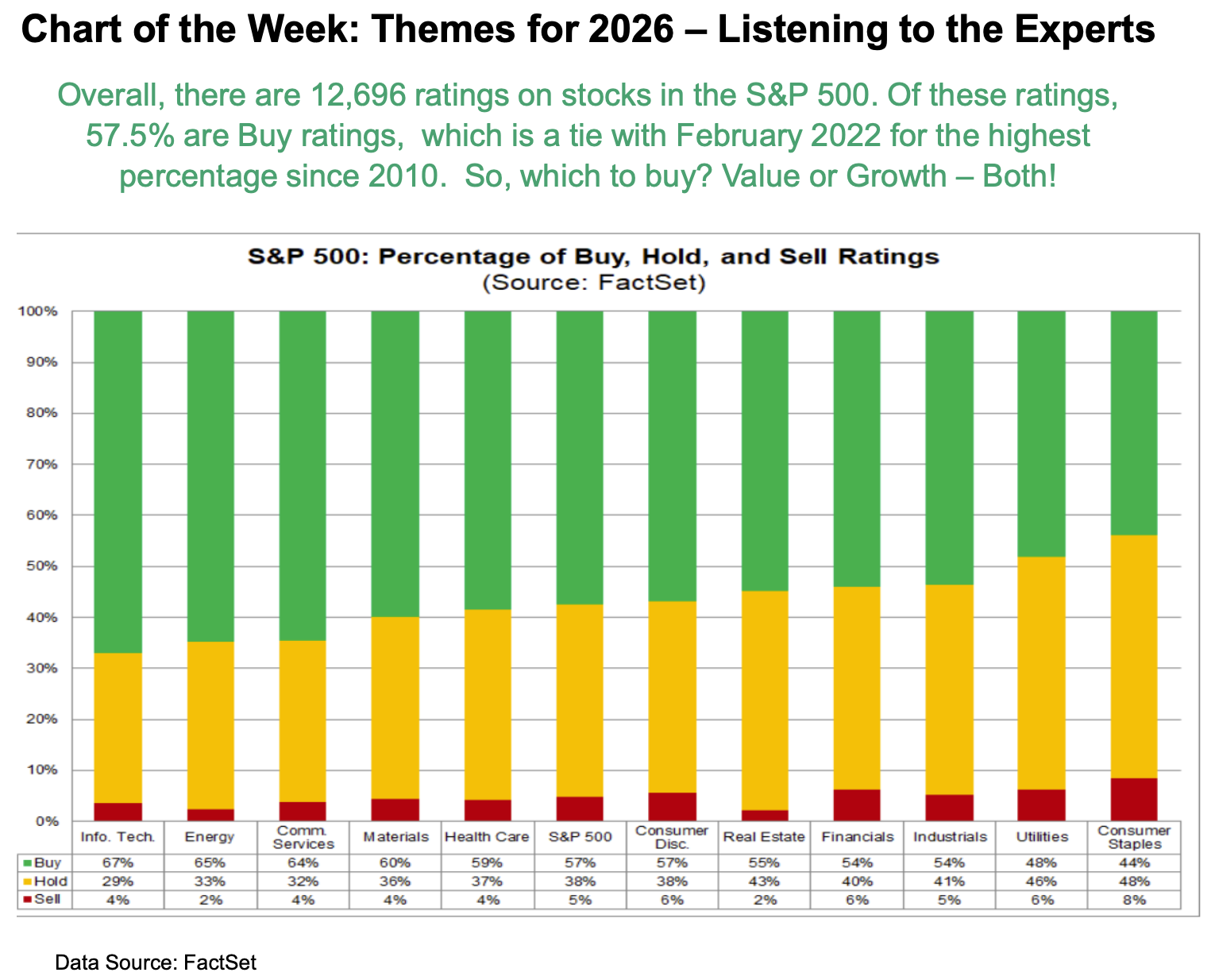 Chart of the Week: Themes for 2026 – Listening to the Experts

Overall, there are 12,696 ratings on stocks in the S&P 500. Of these ratings, 57.5% are Buy ratings, which is a tie with February 2022 for the highest percentage since 2010. So, which to buy? Value or Growth – Both!

S&P 500: Percentage of Buy, Hold, and Sell Ratings
(Source: FactSet)

100%
90%
80%
70%
60%
50%
40%
30%
20%
10%
0%

| | Info. Tech. | Energy | Comm. Services | Materials | Health Care | S&P 500 | Consumer Disc. | Real Estate | Financials | Industrials | Utilities | Consumer Staples |
|---|---|---|---|---|---|---|---|---|---|---|---|---|
| Buy | 67% | 65% | 64% | 60% | 59% | 57% | 57% | 55% | 54% | 54% | 48% | 44% |
| Hold | 29% | 33% | 32% | 36% | 37% | 38% | 38% | 43% | 40% | 41% | 46% | 48% |
| Sell | 4% | 2% | 4% | 4% | 4% | 5% | 6% | 2% | 6% | 5% | 6% | 8% |

Data Source: FactSet